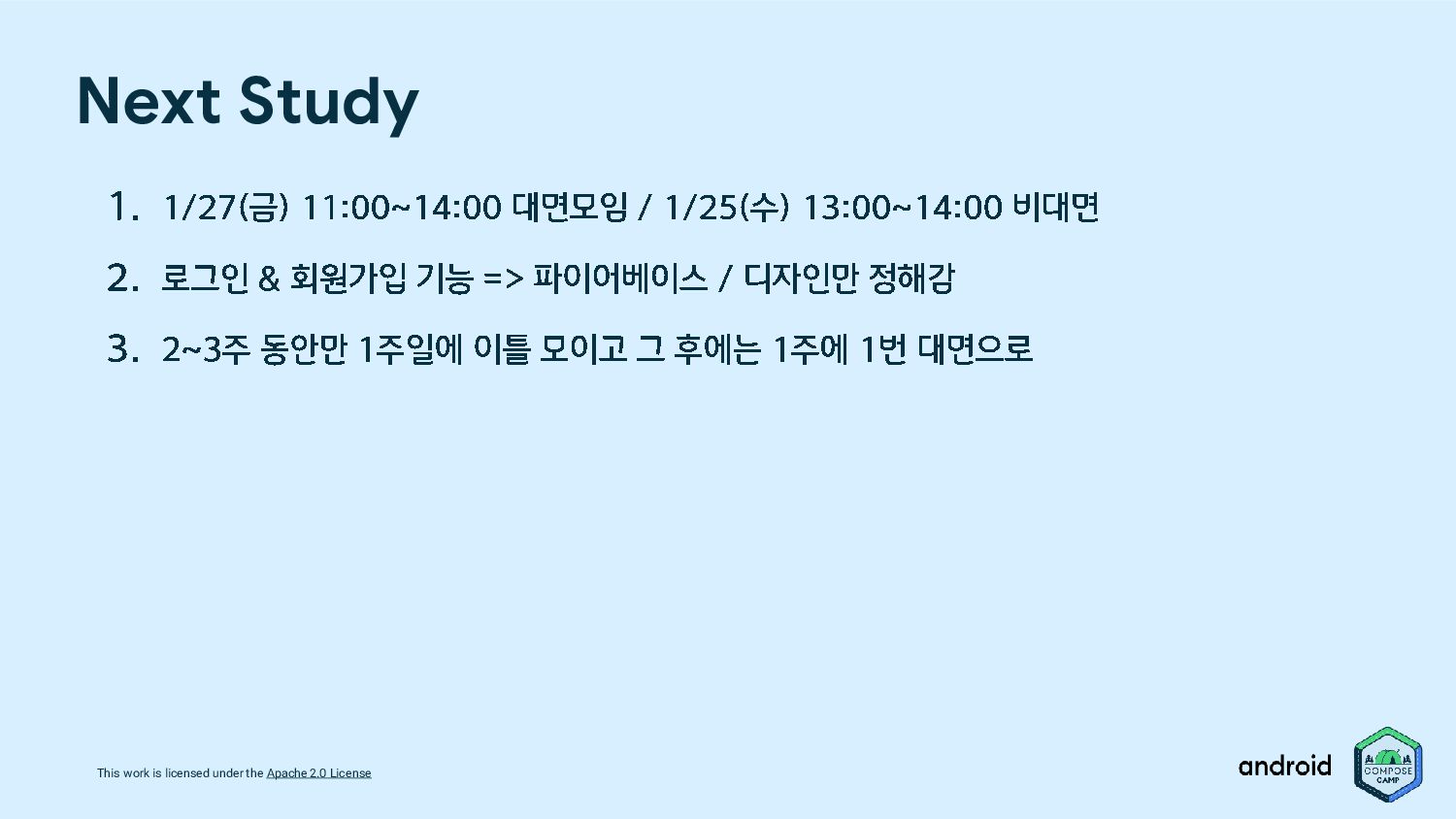 Next Study

1. 1/27(금) 11:00~14:00 대면모임 / 1/25(수) 13:00~14:00 비대면
2. 로그인 & 회원가입 기능 => 파이어베이스 / 디자인만 정해감
3. 2~3주 동안만 1주일에 이틀 모이고 그 후에는 1주에 1번 대면으로

This work is licensed under the Apache 2.0 License

android

COMPOSE CAMP